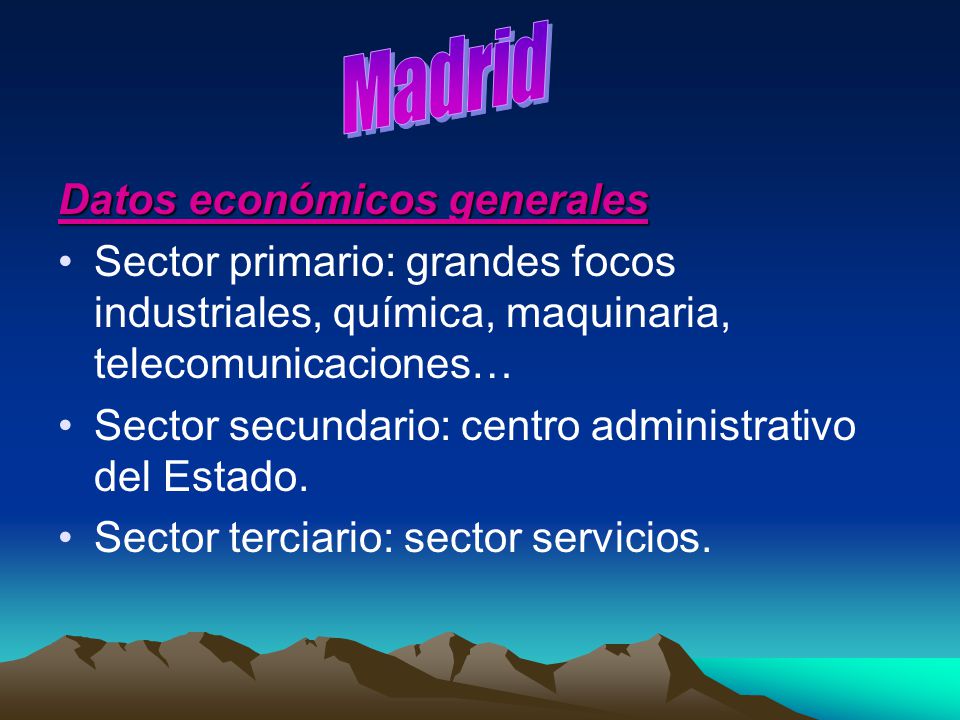 Madrid

Datos económicos generales

• Sector primario: grandes focos industriales, química, maquinaria, telecomunicaciones…
• Sector secundario: centro administrativo del Estado.
• Sector terciario: sector servicios.